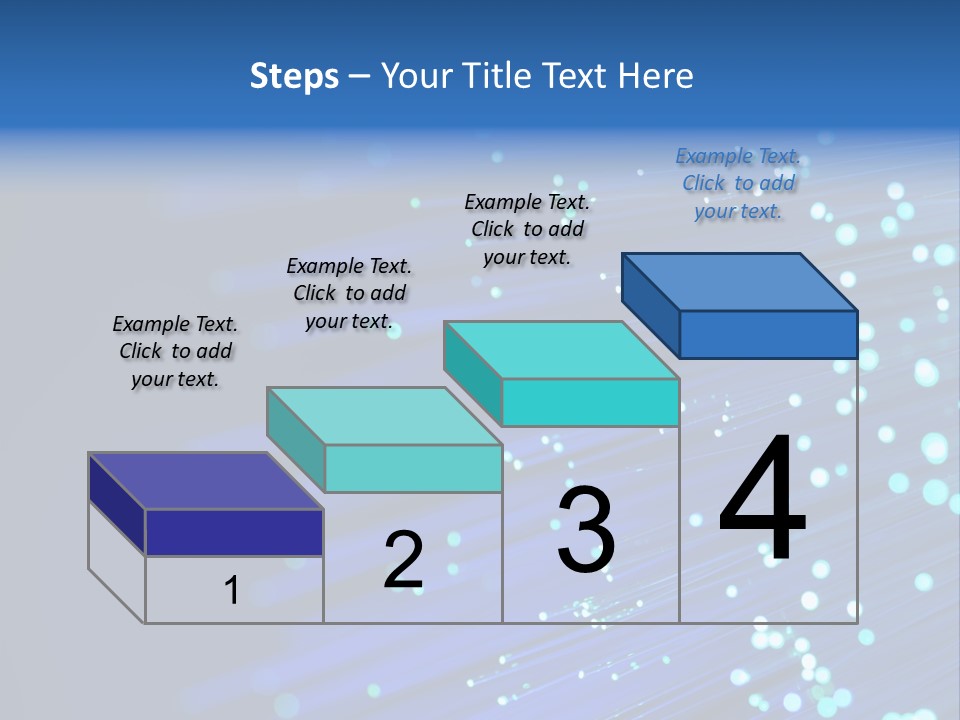 Steps – Your Title Text Here

Example Text. Click to add your text.

Example Text. Click to add your text.

Example Text. Click to add your text.

Example Text. Click to add your text.

1

2

3

4